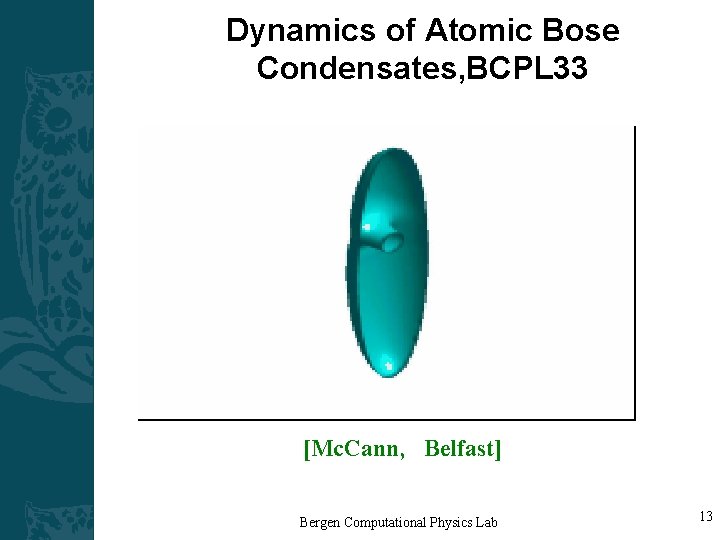 Dynamics of Atomic Bose Condensates,BCPL33

[McCann, Belfast]

Bergen Computational Physics Lab

13